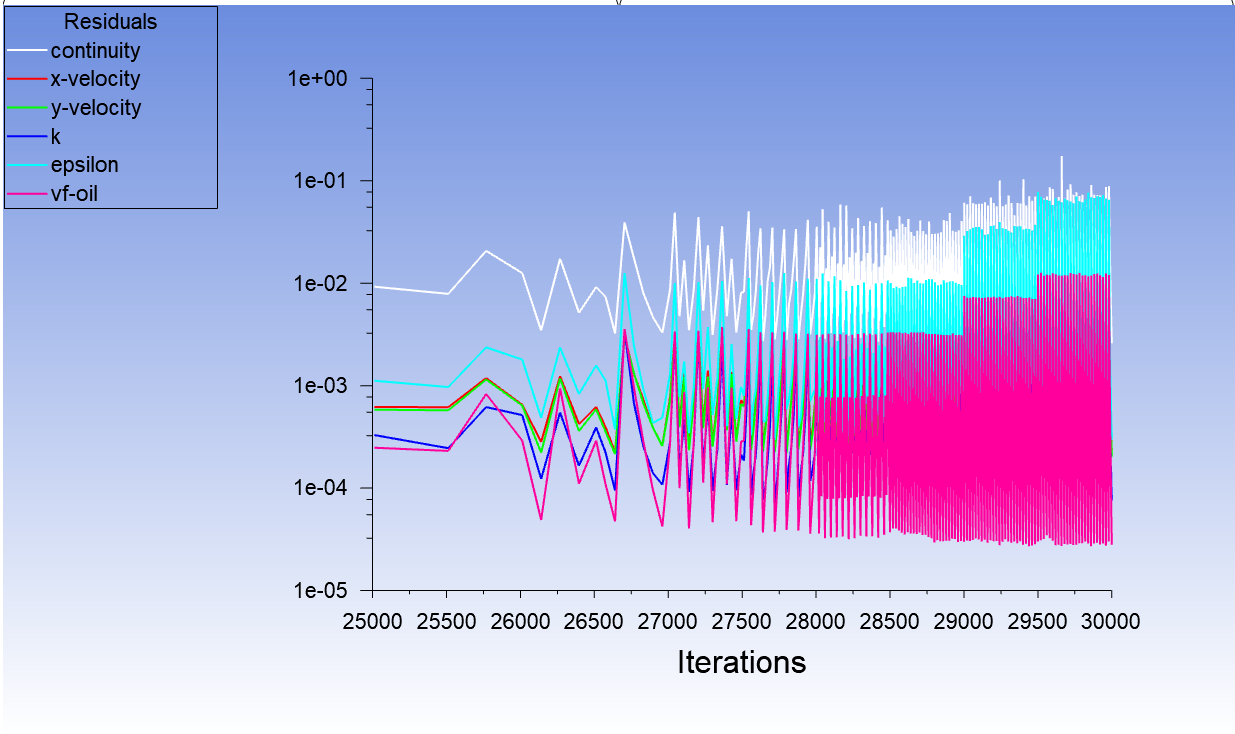 Residuals
continuity
x-velocity
y-velocity
k
epsilon
vf-oil

1e+00
1e-01
1e-02
1e-03
1e-04
1e-05

25000 25500 26000 26500 27000 27500 28000 28500 29000 29500 30000

Iterations